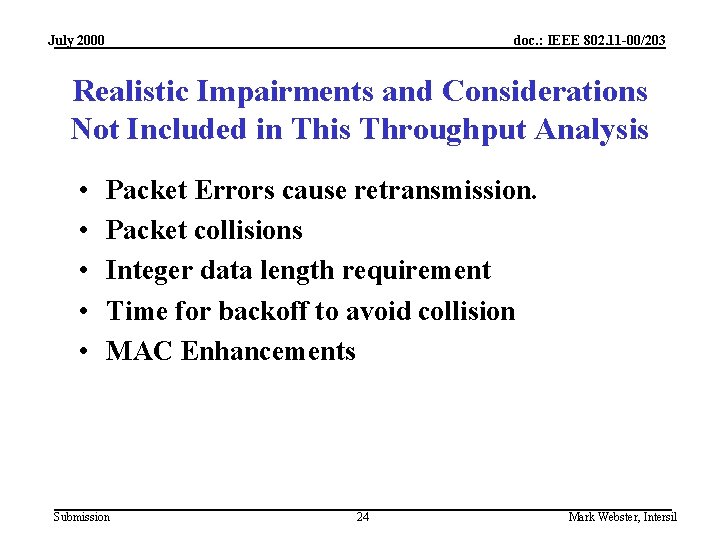 July 2000

doc.: IEEE 802.11-00/203

Realistic Impairments and Considerations Not Included in This Throughput Analysis

• Packet Errors cause retransmission.
• Packet collisions
• Integer data length requirement
• Time for backoff to avoid collision
• MAC Enhancements

Submission

24

Mark Webster, Intersil